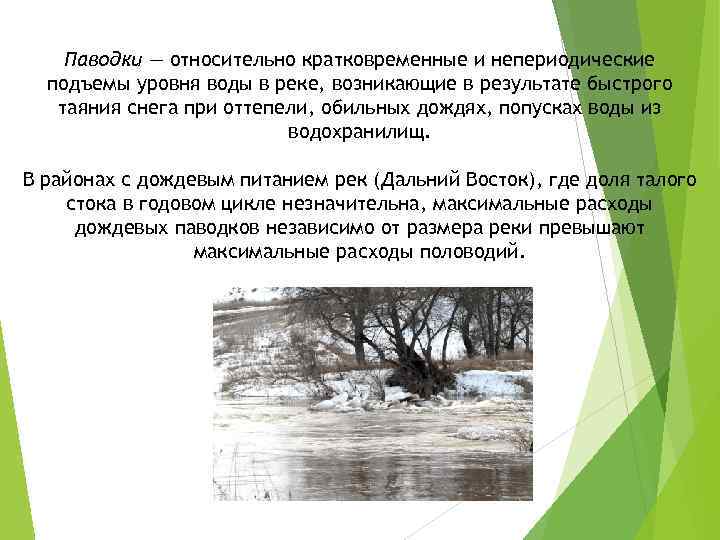 Паводки — относительно кратковременные и непериодические подъемы уровня воды в реке, возникающие в результате быстрого таяния снега при оттепели, обильных дождях, попусках воды из водохранилищ.

В районах с дождевым питанием рек (Дальний Восток), где доля талого стока в годовом цикле незначительна, максимальные расходы дождевых паводков независимо от размера реки превышают максимальные расходы половодий.